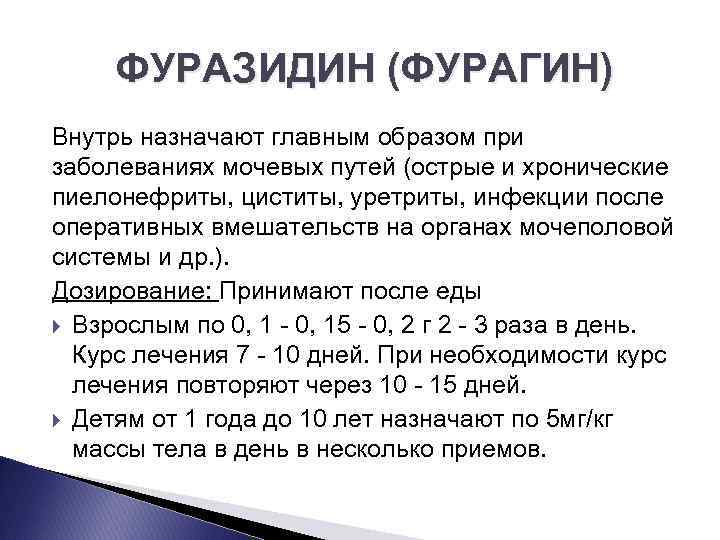 ФУРАЗИДИН (ФУРАГИН)

Внутрь назначают главным образом при заболеваниях мочевых путей (острые и хронические пиелонефриты, циститы, уретриты, инфекции после оперативных вмешательств на органах мочеполовой системы и др.).

Дозирование: Принимают после еды

Взрослым по 0, 1 - 0, 15 - 0, 2 г 2 - 3 раза в день. Курс лечения 7 - 10 дней. При необходимости курс лечения повторяют через 10 - 15 дней.

Детям от 1 года до 10 лет назначают по 5мг/кг массы тела в день в несколько приемов.